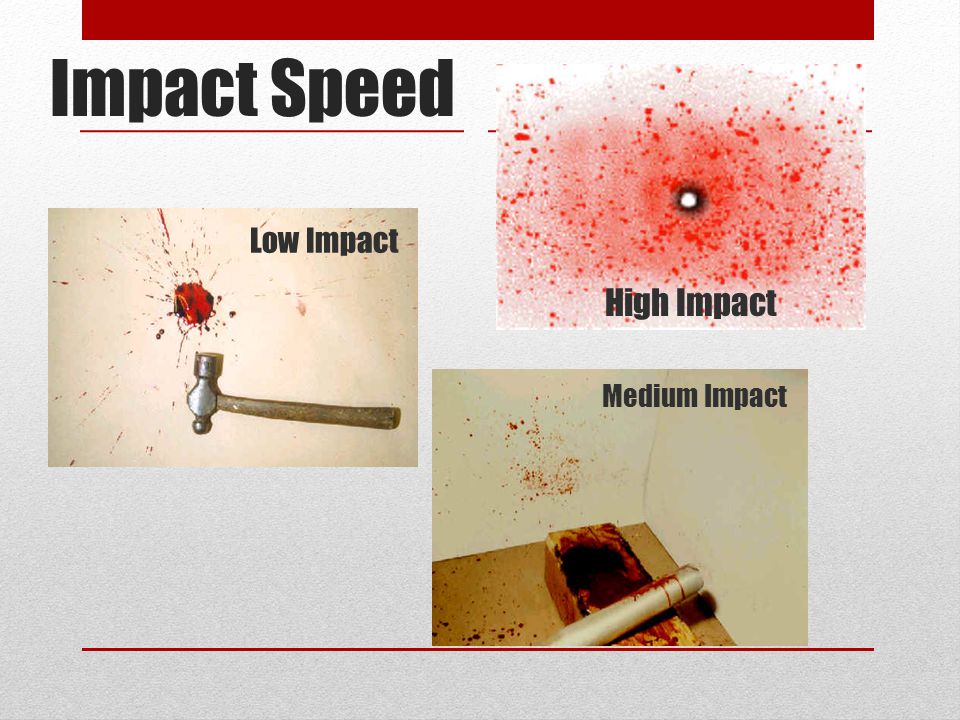 Impact Speed

Low Impact

High Impact

Medium Impact